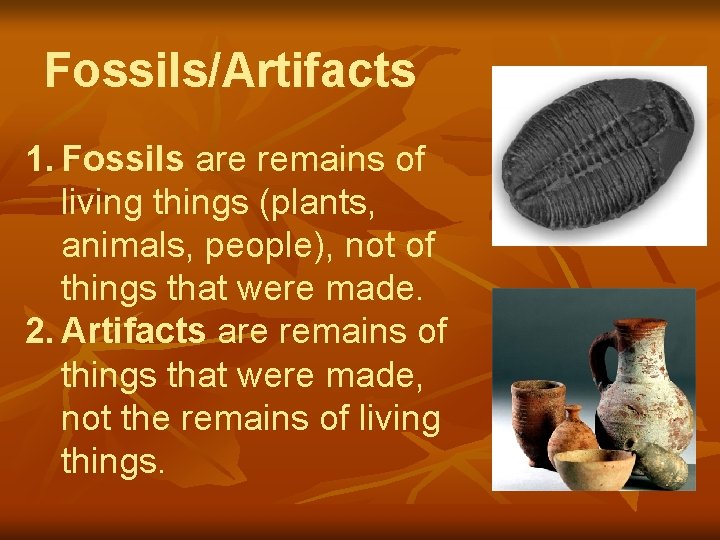 Fossils/Artifacts

1. Fossils are remains of living things (plants, animals, people), not of things that were made.
2. Artifacts are remains of things that were made, not the remains of living things.